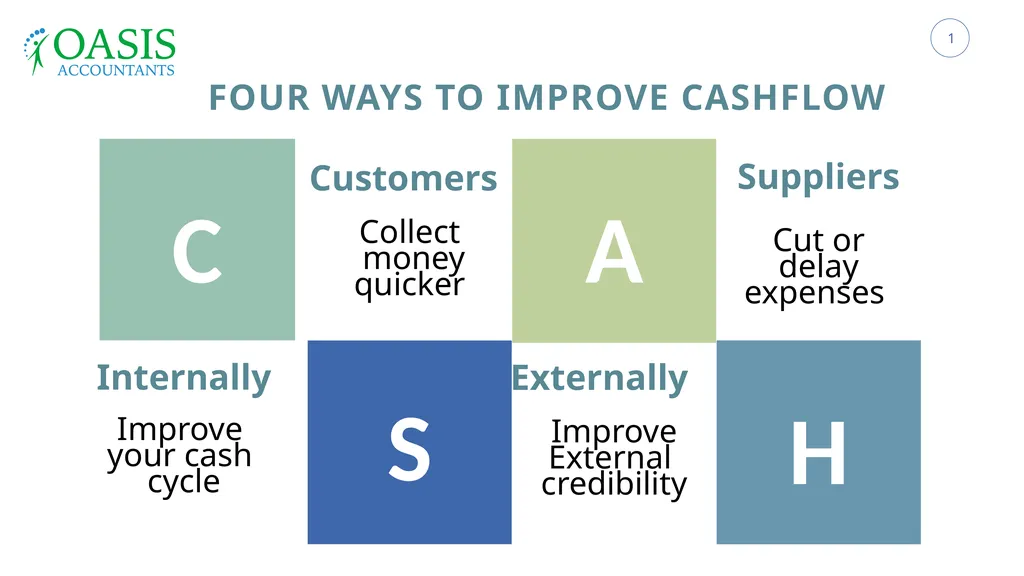 OASIS
ACCOUNTANTS

1

FOUR WAYS TO IMPROVE CASHFLOW

C

Customers

Collect money quicker

A

Suppliers

Cut or delay expenses

Internally

Improve your cash cycle

S

Externally

Improve External credibility

H